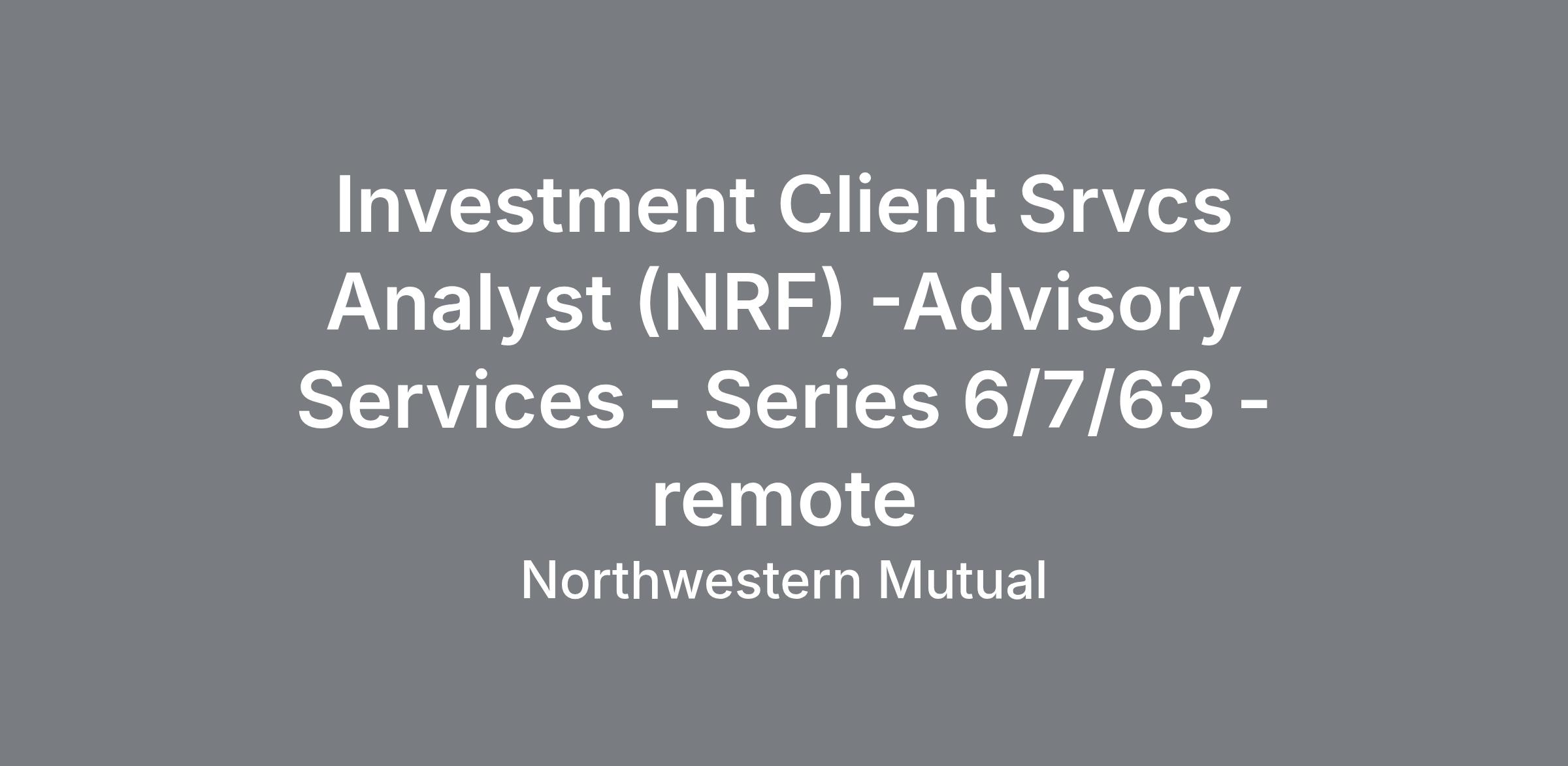 Investment Client Srvcs Analyst (NRF) -Advisory Services - Series 6/7/63 - remote

Northwestern Mutual